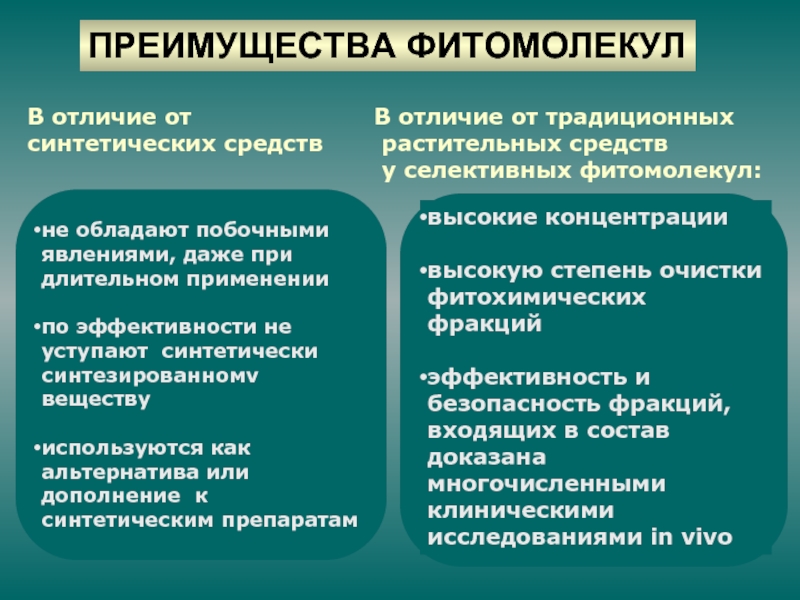 ПРЕИМУЩЕСТВА ФИТОМОЛЕКУЛ

В отличие от синтетических средств

•не обладают побочными явлениями, даже при длительном применении

•по эффективности не уступают синтетически синтезированномv веществу

•используются как альтернатива или дополнение к синтетическим препаратам

В отличие от традиционных растительных средств у селективных фитомолекул:

•высокие концентрации

•высокую степень очистки фитохимических фракций

•эффективность и безопасность фракций, входящих в состав доказана многочисленными клиническими исследованиями in vivo